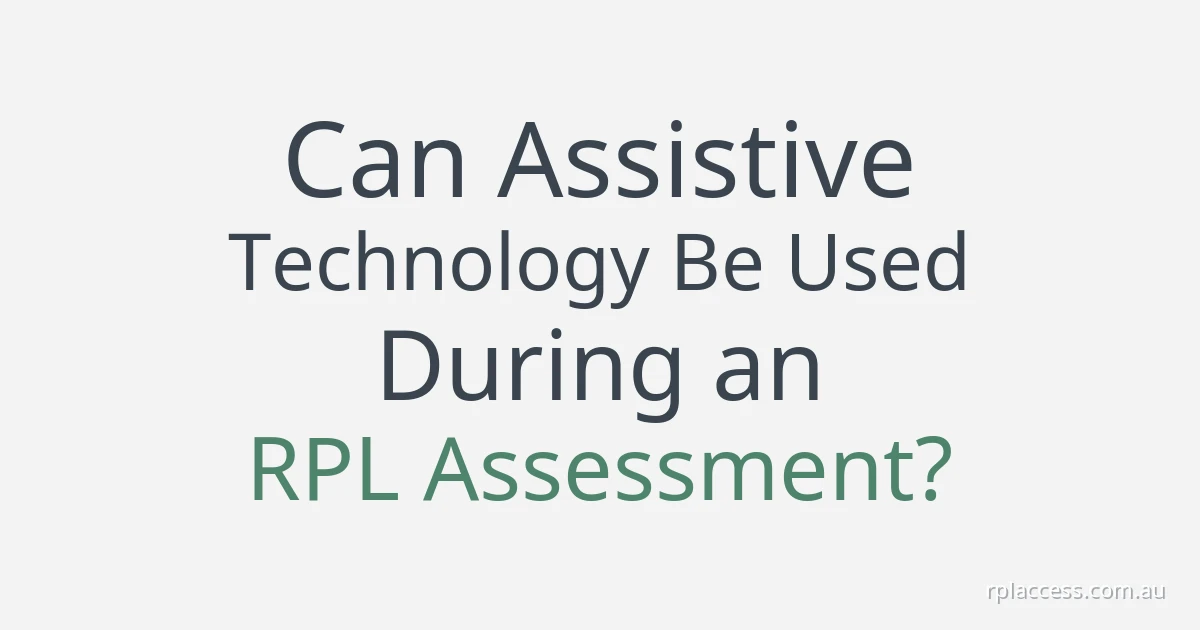 Can Assistive Technology Be Used During an RPL Assessment?

rplaccess.com.au